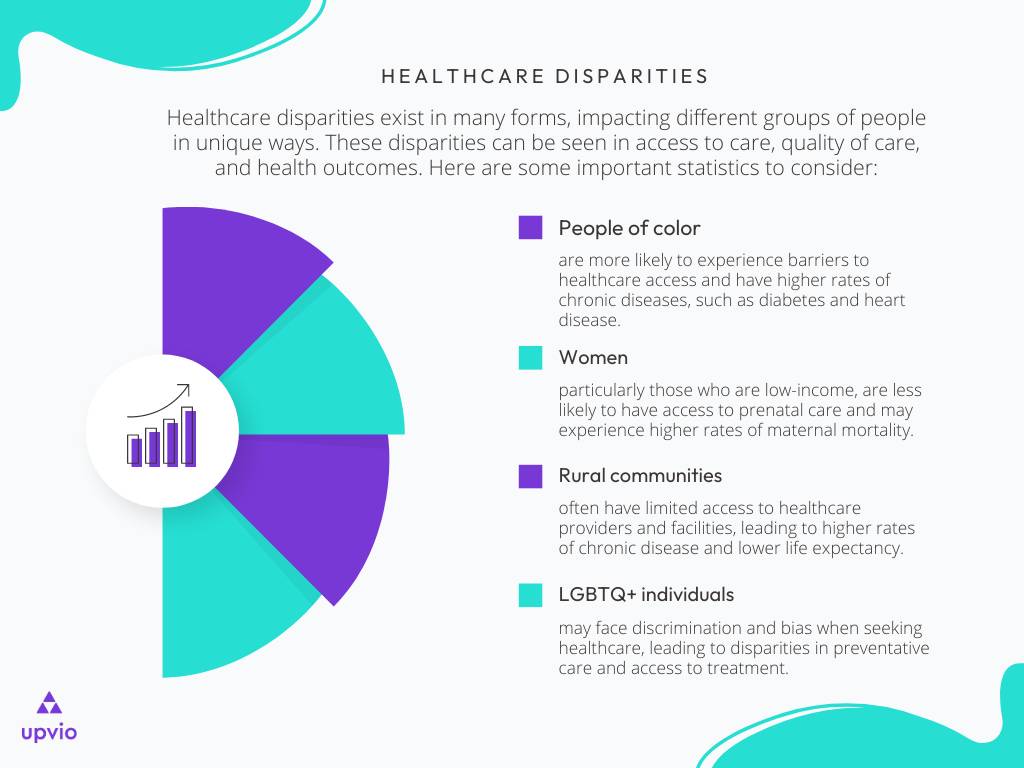 HEALTHCARE DISPARITIES

Healthcare disparities exist in many forms, impacting different groups of people in unique ways. These disparities can be seen in access to care, quality of care, and health outcomes. Here are some important statistics to consider:

People of color

are more likely to experience barriers to healthcare access and have higher rates of chronic diseases, such as diabetes and heart disease.

Women

particularly those who are low-income, are less likely to have access to prenatal care and may experience higher rates of maternal mortality.

Rural communities

often have limited access to healthcare providers and facilities, leading to higher rates of chronic disease and lower life expectancy.

LGBTQ+ individuals

may face discrimination and bias when seeking healthcare, leading to disparities in preventative care and access to treatment.

upvio